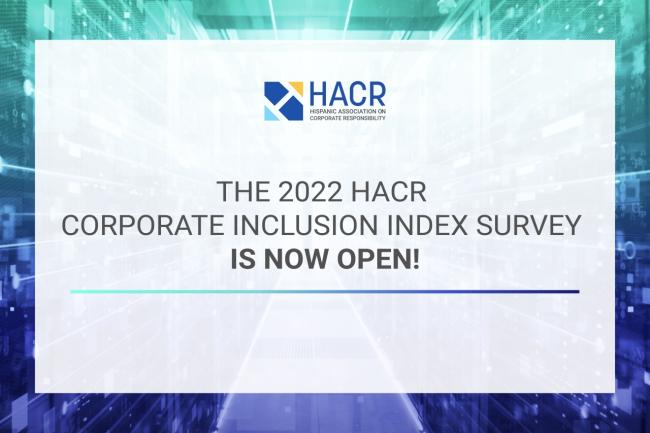 HACR
HISPANIC ASSOCIATION ON CORPORATE RESPONSIBILITY

THE 2022 HACR
CORPORATE INCLUSION INDEX SURVEY
IS NOW OPEN!